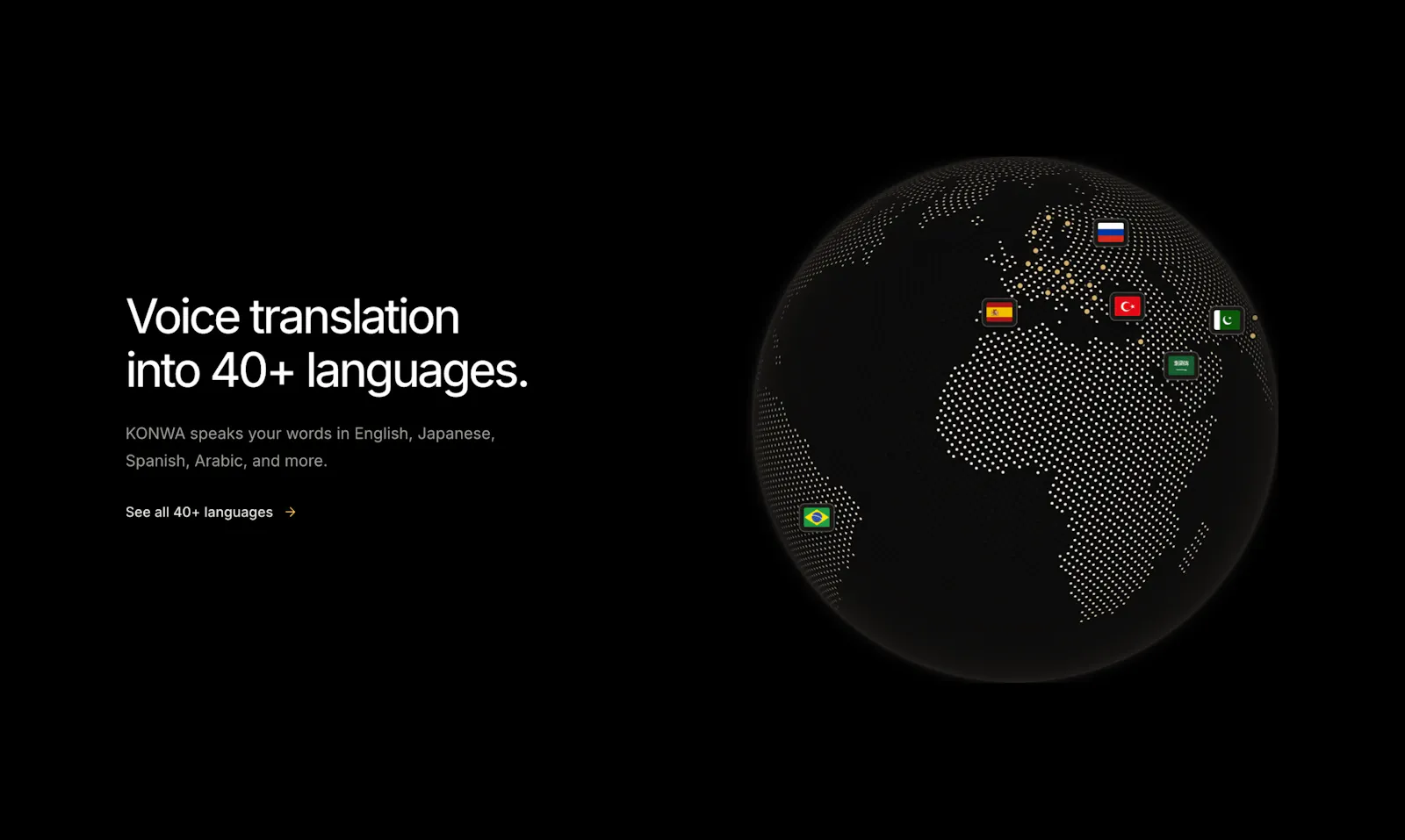 Voice translation
into 40+ languages.

KONWA speaks your words in English, Japanese, Spanish, Arabic, and more.

See all 40+ languages →